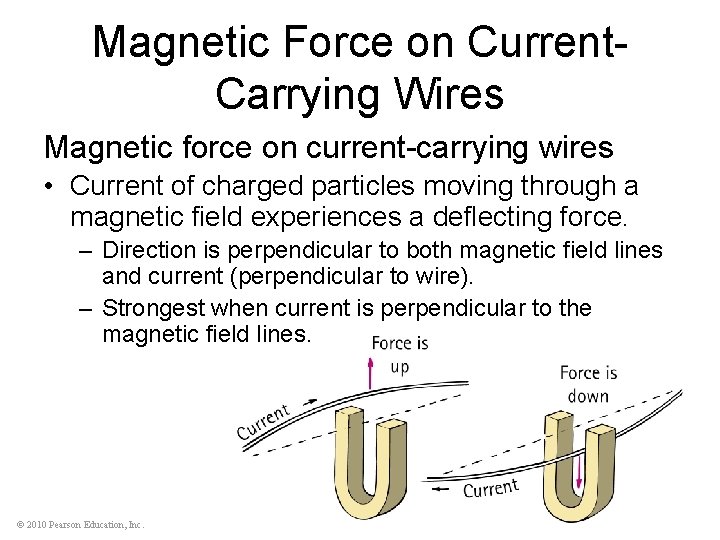 Magnetic Force on Current-Carrying Wires

Magnetic force on current-carrying wires

• Current of charged particles moving through a magnetic field experiences a deflecting force.

– Direction is perpendicular to both magnetic field lines and current (perpendicular to wire).

– Strongest when current is perpendicular to the magnetic field lines.

Force is up

Current

Force is down

Current

© 2010 Pearson Education, Inc.